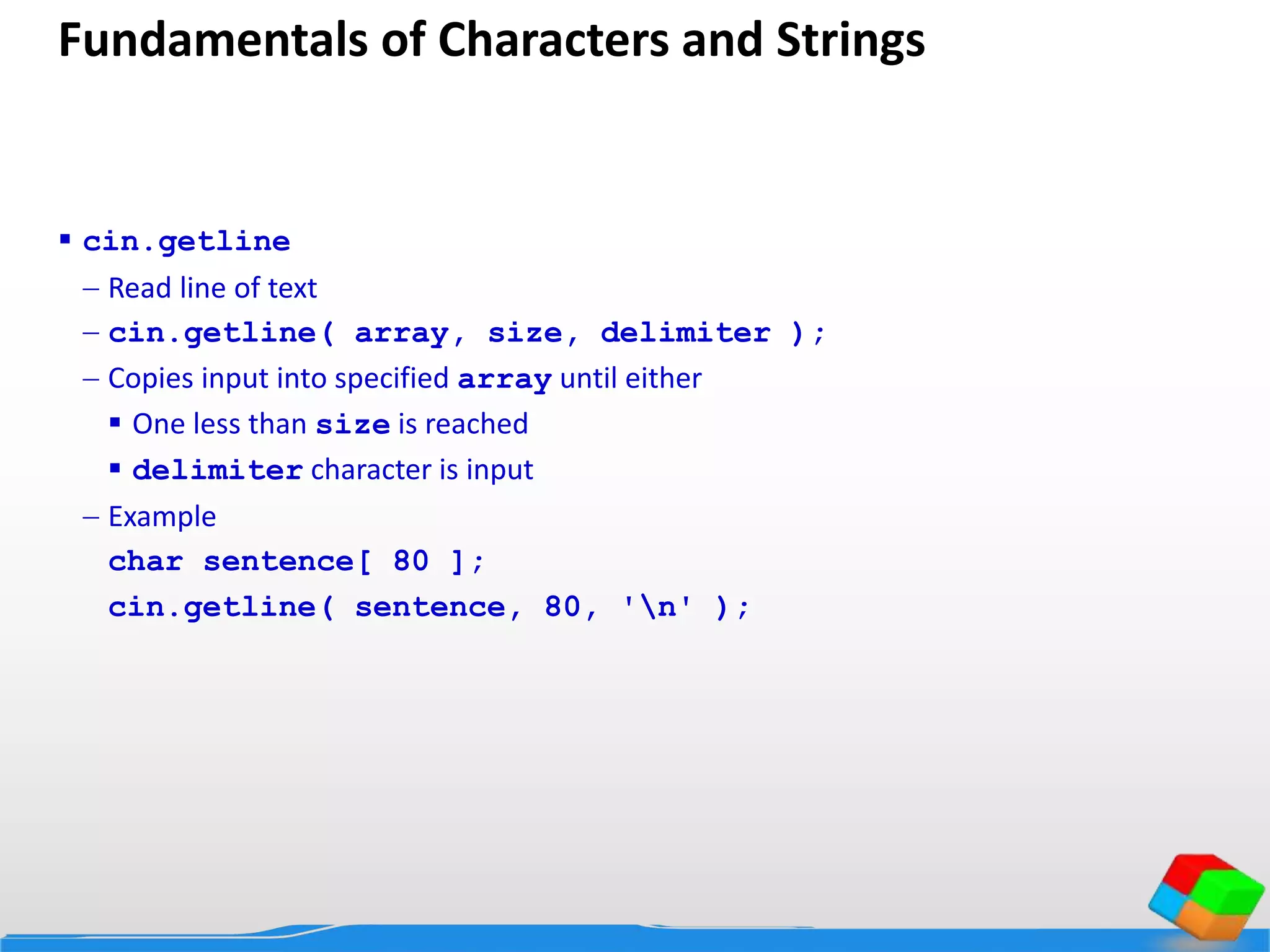 Fundamentals of Characters and Strings

▪ cin.getline

– Read line of text

– cin.getline( array, size, delimiter );

– Copies input into specified array until either

▪ One less than size is reached

▪ delimiter character is input

– Example

char sentence[ 80 ];

cin.getline( sentence, 80, '\n' );